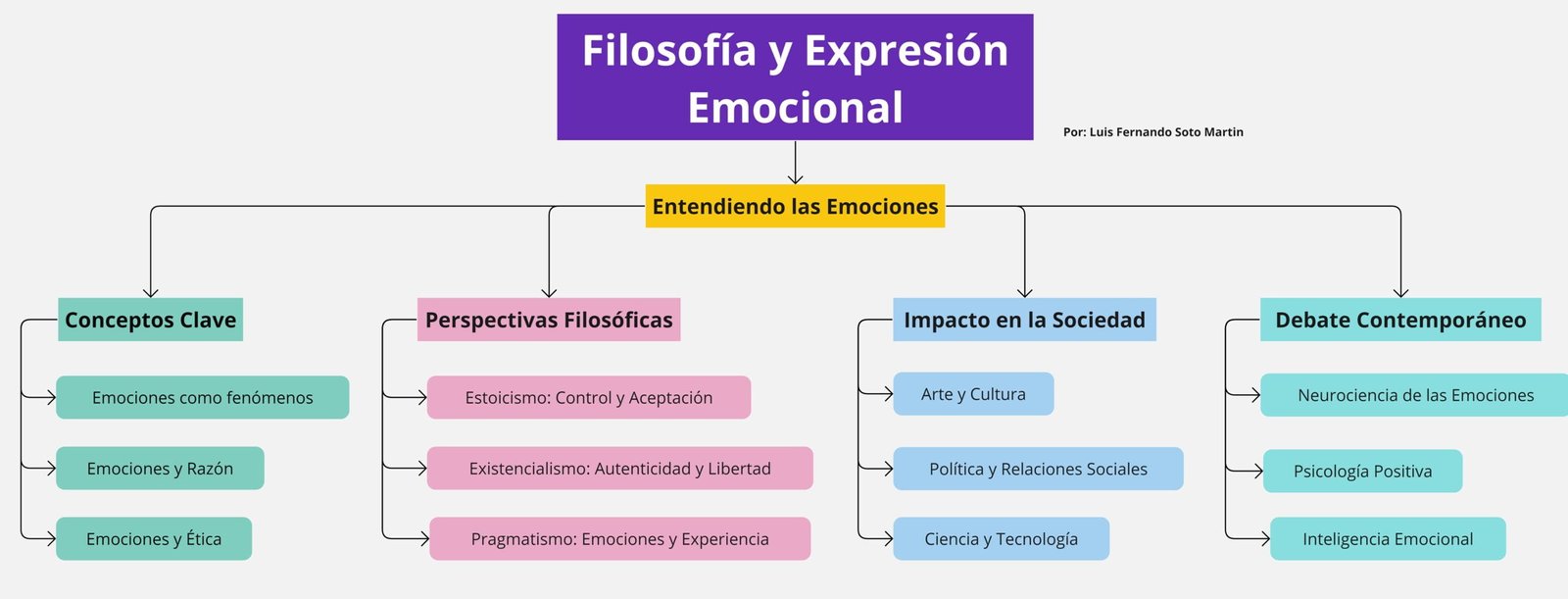 Filosofía y Expresión Emocional

Por: Luis Fernando Soto Martin

Entendiendo las Emociones

Conceptos Clave

Emociones como fenómenos

Emociones y Razón

Emociones y Ética

Perspectivas Filosóficas

Estoicismo: Control y Aceptación

Existencialismo: Autenticidad y Libertad

Pragmatismo: Emociones y Experiencia

Impacto en la Sociedad

Arte y Cultura

Política y Relaciones Sociales

Ciencia y Tecnología

Debate Contemporáneo

Neurociencia de las Emociones

Psicología Positiva

Inteligencia Emocional